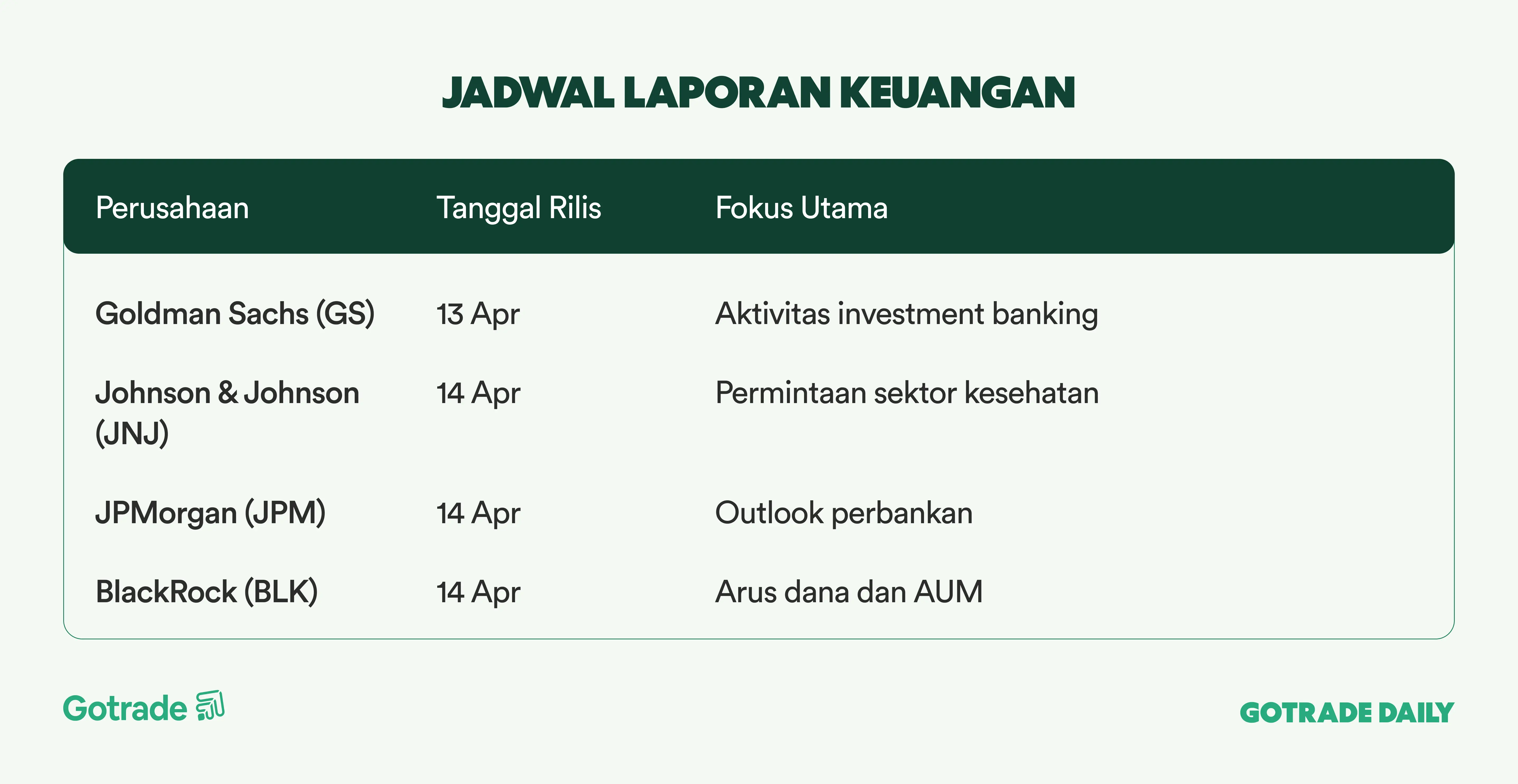 JADWAL LAPORAN KEUANGAN

| Perusahaan | Tanggal Rilis | Fokus Utama |
|---|---|---|
| Goldman Sachs (GS) | 13 Apr | Aktivitas investment banking |
| Johnson & Johnson (JNJ) | 14 Apr | Permintaan sektor kesehatan |
| JPMorgan (JPM) | 14 Apr | Outlook perbankan |
| BlackRock (BLK) | 14 Apr | Arus dana dan AUM |

Gotrade

GOTRADE DAILY